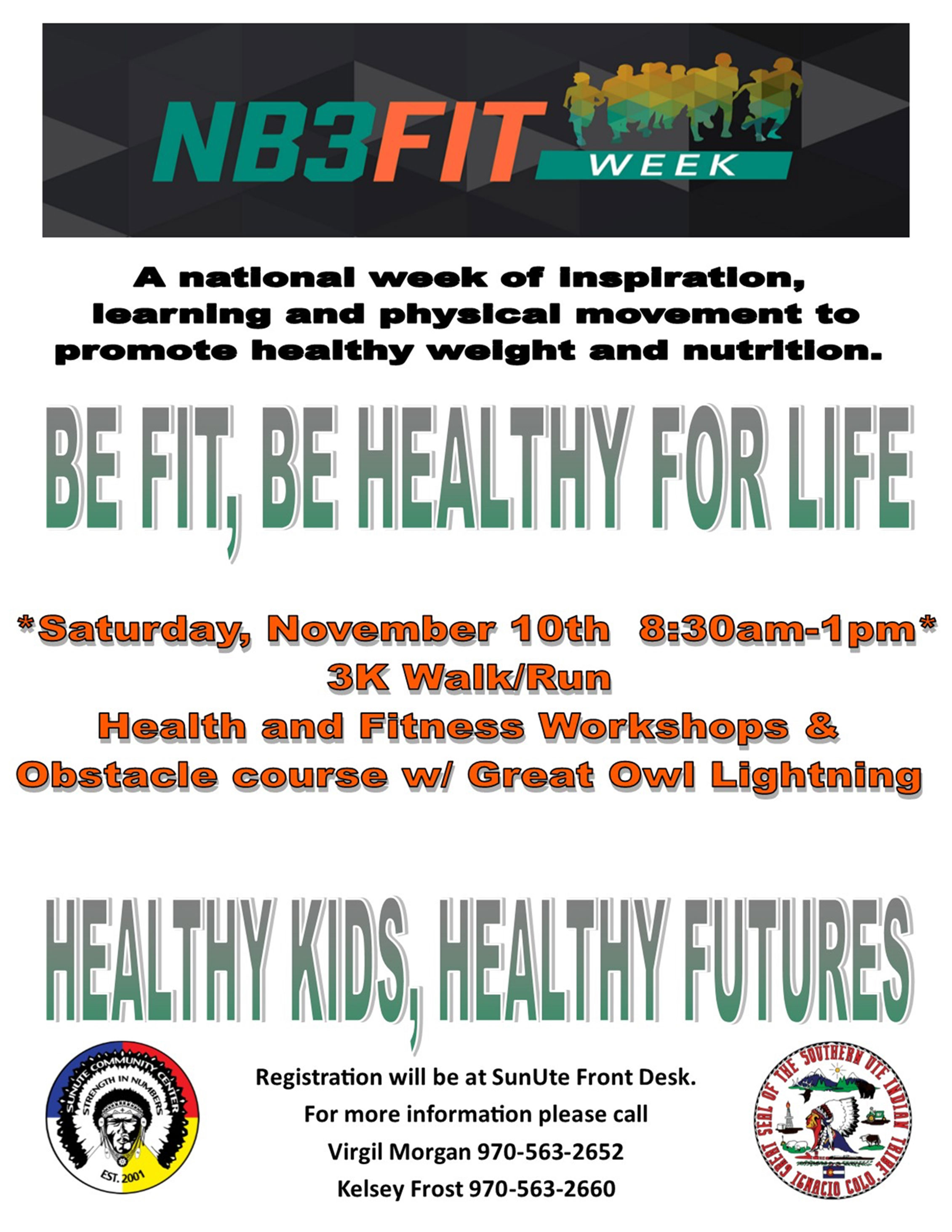 NB3FIT WEEK

A national week of inspiration, learning and physical movement to promote healthy weight and nutrition.

BE FIT, BE HEALTHY FOR LIFE

*Saturday, November 10th 8:30am-1pm*
3K Walk/Run
Health and Fitness Workshops & Obstacle course w/ Great Owl Lightning

HEALTHY KIDS, HEALTHY FUTURES

SUNUTE COMMUNITY CENTER
STRENGTH IN NUMBERS
EST. 2001

Registration will be at SunUte Front Desk.
For more information please call
Virgil Morgan 970-563-2652
Kelsey Frost 970-563-2660

GREAT SEAL OF THE SOUTHERN UTE INDIAN TRIBE
IGNACIO COLO.